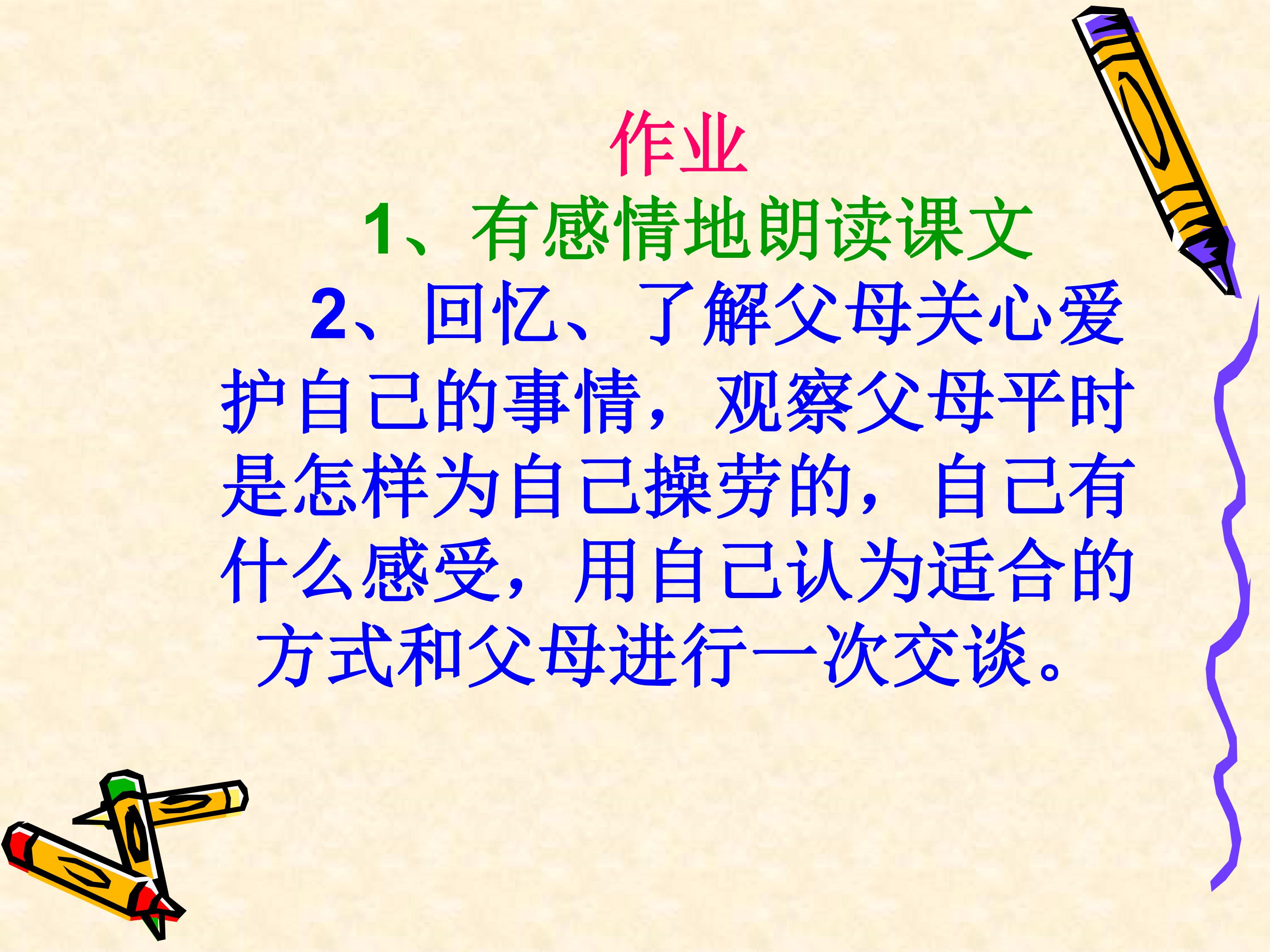 作业

1、有感情地朗读课文

2、回忆、了解父母关心爱护自己的事情，观察父母平时是怎样为自己操劳的，自己有什么感受，用自己认为适合的方式和父母进行一次交谈。